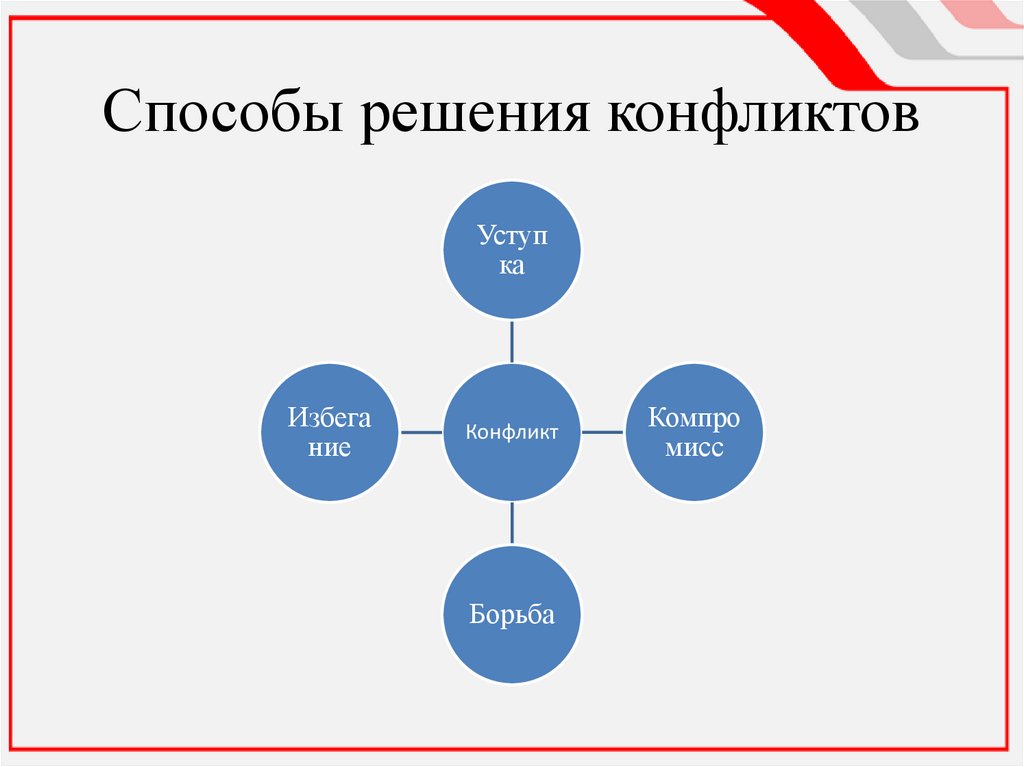 Способы решения конфликтов

Уступ ка

Избега ние

Конфликт

Компро мисс

Борьба